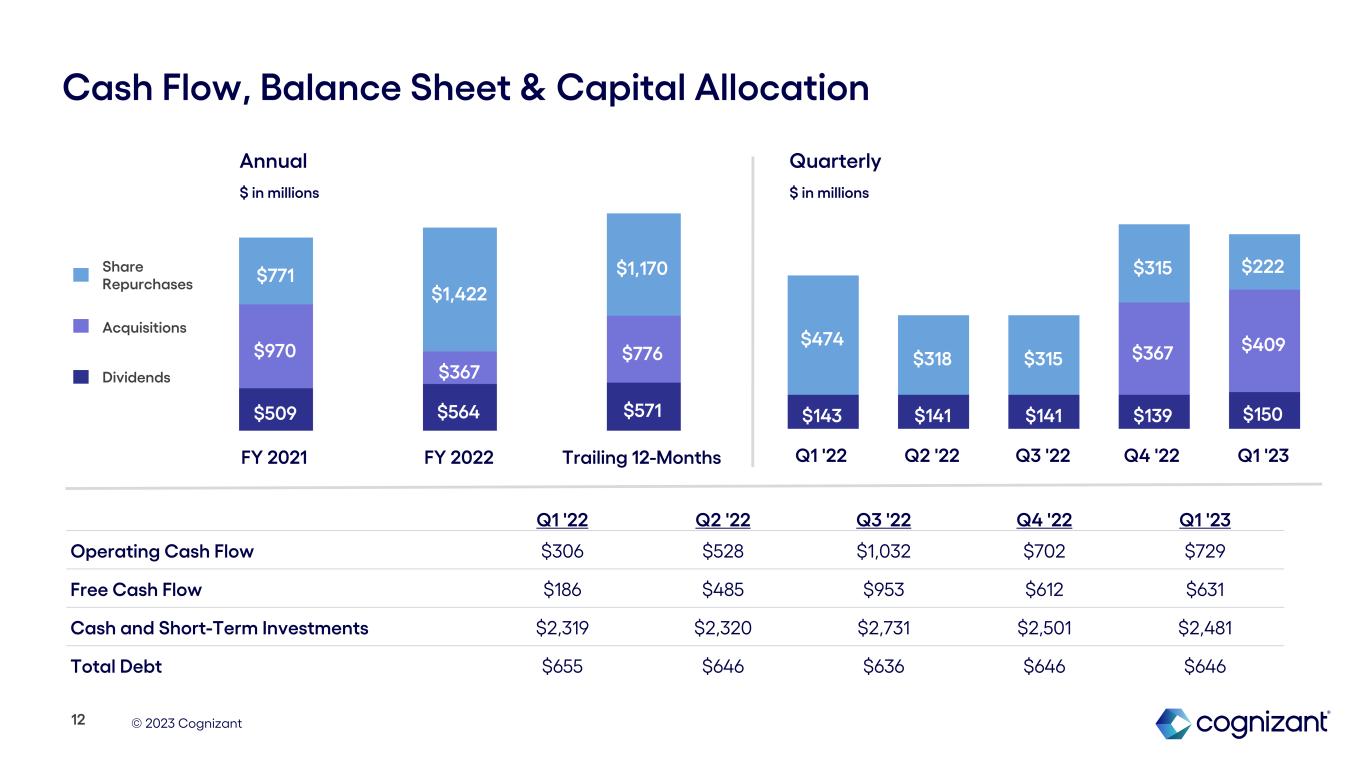 Cash Flow, Balance Sheet & Capital Allocation

Annual
$ in millions

Share Repurchases
Acquisitions
Dividends

$771
$970
$509
FY 2021

$1,422
$367
$564
FY 2022

$1,170
$776
$571
Trailing 12-Months

Quarterly
$ in millions

$474
$143
Q1 '22

$318
$141
Q2 '22

$315
$141
Q3 '22

$315
$367
$139
Q4 '22

$222
$409
$150
Q1 '23

| | Q1 '22 | Q2 '22 | Q3 '22 | Q4 '22 | Q1 '23 |
|---|---|---|---|---|---|
| Operating Cash Flow | $306 | $528 | $1,032 | $702 | $729 |
| Free Cash Flow | $186 | $485 | $953 | $612 | $631 |
| Cash and Short-Term Investments | $2,319 | $2,320 | $2,731 | $2,501 | $2,481 |
| Total Debt | $655 | $646 | $636 | $646 | $646 |

12 © 2023 Cognizant

cognizant